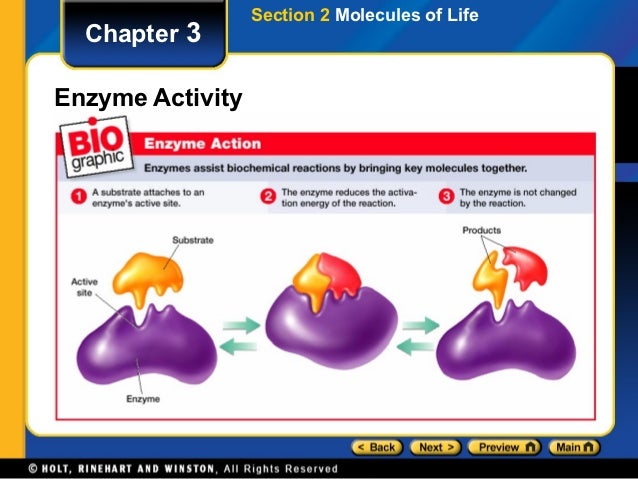 Chapter 3

Section 2 Molecules of Life

Enzyme Activity

BIO graphic

Enzyme Action

Enzymes assist biochemical reactions by bringing key molecules together.

1 A substrate attaches to an enzyme's active site.

2 The enzyme reduces the activation energy of the reaction.

3 The enzyme is not changed by the reaction.

Substrate

Active site

Enzyme

Products

< Back Next > Preview Main

© HOLT, RINEHART AND WINSTON, All Rights Reserved